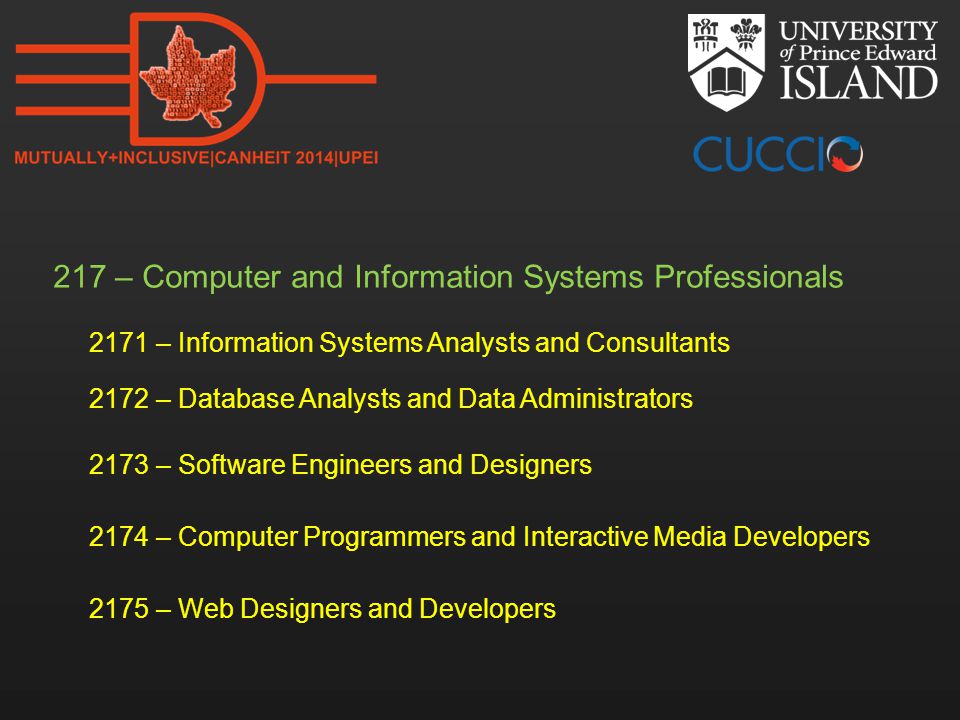 MUTUALLY+INCLUSIVE|CANHEIT 2014|UPEI

UNIVERSITY of Prince Edward ISLAND

CUCCIO

217 – Computer and Information Systems Professionals

2171 – Information Systems Analysts and Consultants

2172 – Database Analysts and Data Administrators

2173 – Software Engineers and Designers

2174 – Computer Programmers and Interactive Media Developers

2175 – Web Designers and Developers